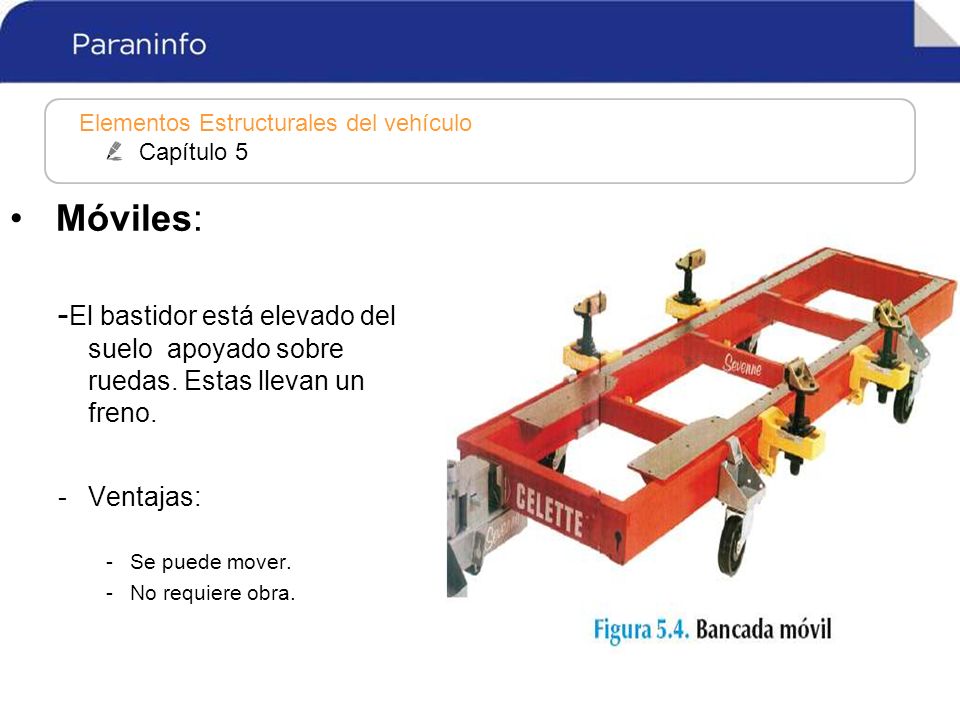 Paraninfo

Elementos Estructurales del vehículo
Capítulo 5

• Móviles:

-El bastidor está elevado del suelo apoyado sobre ruedas. Estas llevan un freno.

- Ventajas:

- Se puede mover.
- No requiere obra.

Sevenne

CELETTE

Figura 5.4. Bancada móvil